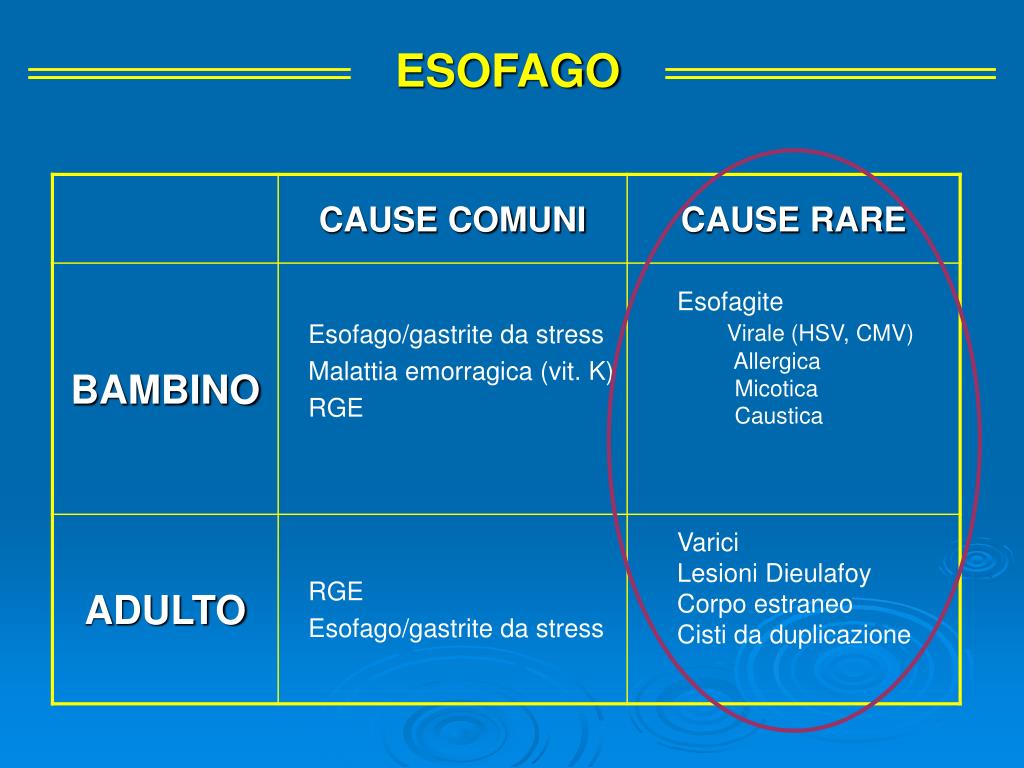 ESOFAGO

| | CAUSE COMUNI | CAUSE RARE |
|---|---|---|
| BAMBINO | Esofago/gastrite da stress<br>Malattia emorragica (vit. K)<br>RGE | Esofagite<br>Virale (HSV, CMV)<br>Allergica<br>Micotica<br>Caustica |
| ADULTO | RGE<br>Esofago/gastrite da stress | Varici<br>Lesioni Dieulafoy<br>Corpo estraneo<br>Cisti da duplicazione |